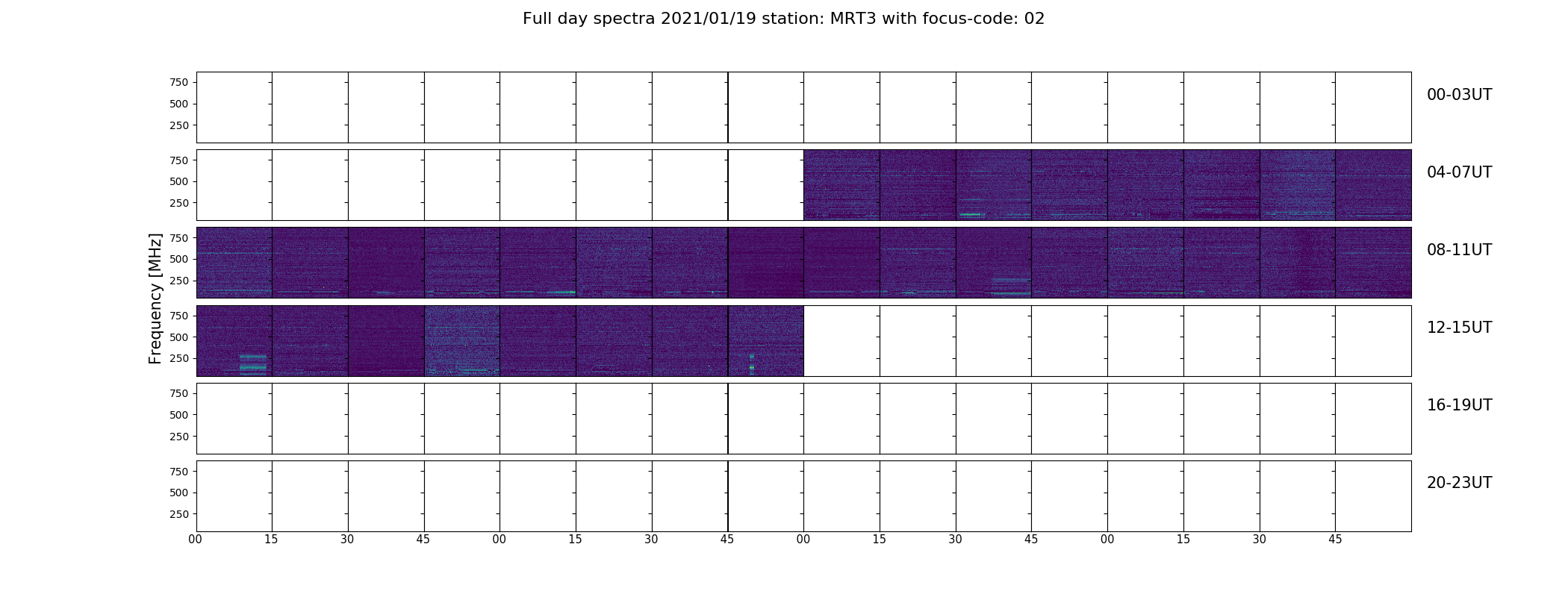 Full day spectra 2021/01/19 station: MRT3 with focus-code: 02

Frequency [MHz]

750
500
250
00-03UT

750
500
250
04-07UT

750
500
250
08-11UT

750
500
250
12-15UT

750
500
250
16-19UT

750
500
250
20-23UT

00 15 30 45 00 15 30 45 00 15 30 45 00 15 30 45